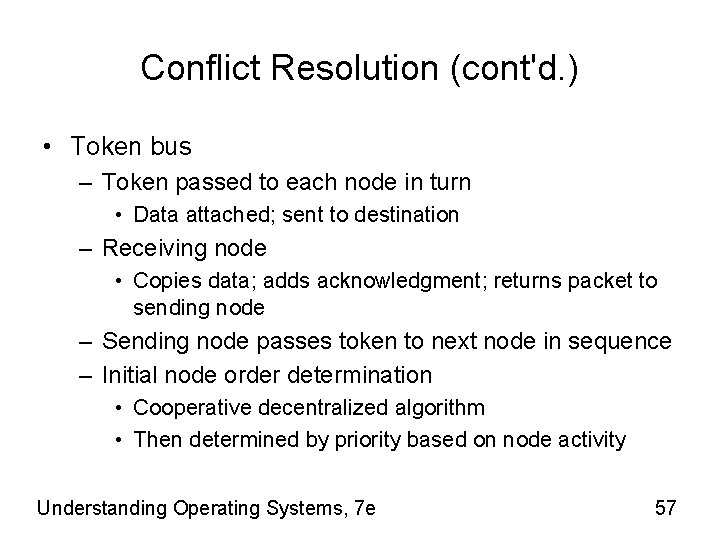 Conflict Resolution (cont'd.)

• Token bus
  – Token passed to each node in turn
    • Data attached; sent to destination
  – Receiving node
    • Copies data; adds acknowledgment; returns packet to sending node
  – Sending node passes token to next node in sequence
  – Initial node order determination
    • Cooperative decentralized algorithm
    • Then determined by priority based on node activity

Understanding Operating Systems, 7e

57